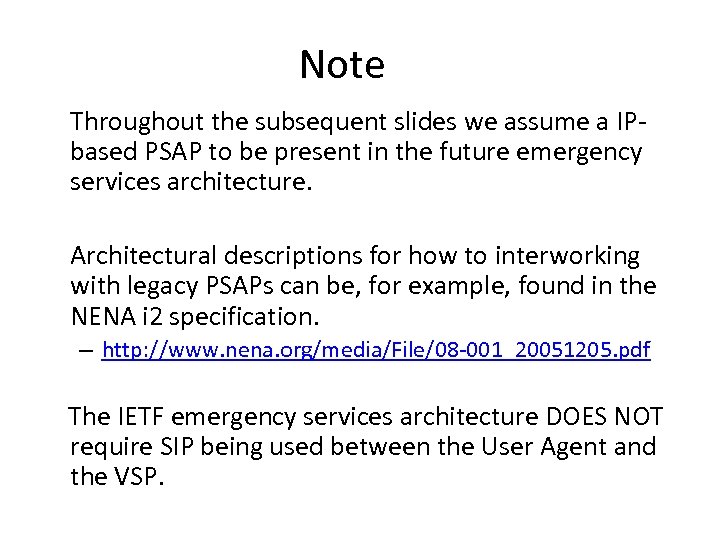 Note

Throughout the subsequent slides we assume a IP-based PSAP to be present in the future emergency services architecture.

Architectural descriptions for how to interworking with legacy PSAPs can be, for example, found in the NENA i2 specification.

– http://www.nena.org/media/File/08-001_20051205.pdf

The IETF emergency services architecture DOES NOT require SIP being used between the User Agent and the VSP.